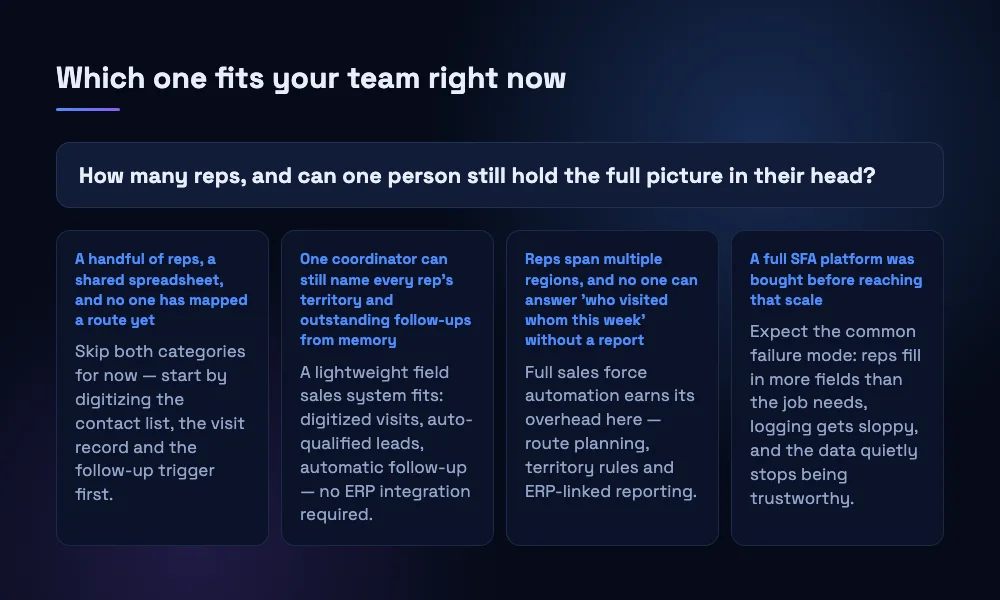 Which one fits your team right now

How many reps, and can one person still hold the full picture in their head?

A handful of reps, a shared spreadsheet, and no one has mapped a route yet

Skip both categories for now — start by digitizing the contact list, the visit record and the follow-up trigger first.

One coordinator can still name every rep's territory and outstanding follow-ups from memory

A lightweight field sales system fits: digitized visits, auto-qualified leads, automatic follow-up — no ERP integration required.

Reps span multiple regions, and no one can answer 'who visited whom this week' without a report

Full sales force automation earns its overhead here — route planning, territory rules and ERP-linked reporting.

A full SFA platform was bought before reaching that scale

Expect the common failure mode: reps fill in more fields than the job needs, logging gets sloppy, and the data quietly stops being trustworthy.